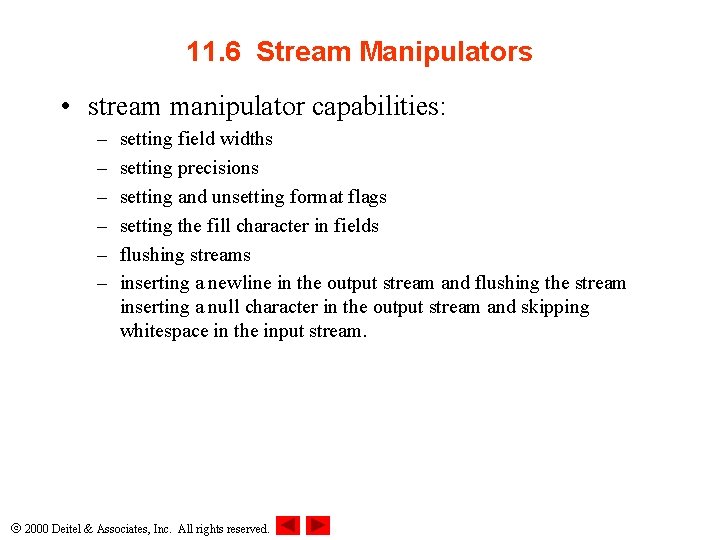 11.6 Stream Manipulators

• stream manipulator capabilities:
– setting field widths
– setting precisions
– setting and unsetting format flags
– setting the fill character in fields
– flushing streams
– inserting a newline in the output stream and flushing the stream inserting a null character in the output stream and skipping whitespace in the input stream.

© 2000 Deitel & Associates, Inc. All rights reserved.